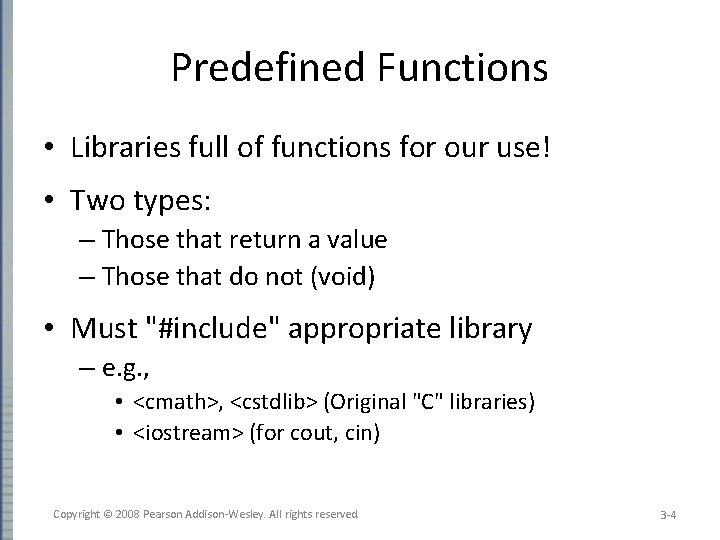 Predefined Functions

• Libraries full of functions for our use!

• Two types:
– Those that return a value
– Those that do not (void)

• Must "#include" appropriate library
– e.g.,
• <cmath>, <cstdlib> (Original "C" libraries)
• <iostream> (for cout, cin)

Copyright © 2008 Pearson Addison-Wesley. All rights reserved

3-4